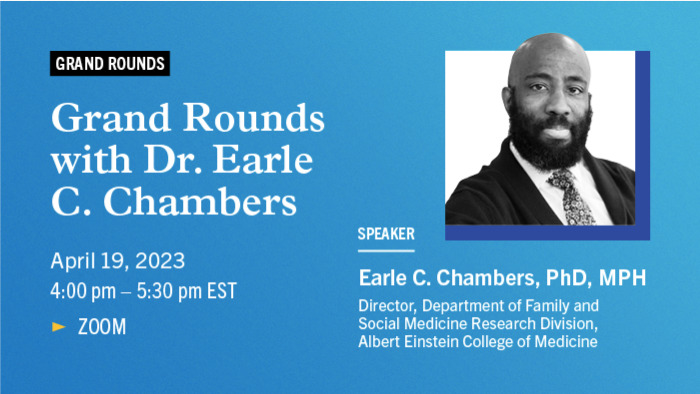 GRAND ROUNDS

Grand Rounds with Dr. Earle C. Chambers

April 19, 2023
4:00 pm – 5:30 pm EST

ZOOM

SPEAKER

Earle C. Chambers, PhD, MPH

Director, Department of Family and Social Medicine Research Division, Albert Einstein College of Medicine